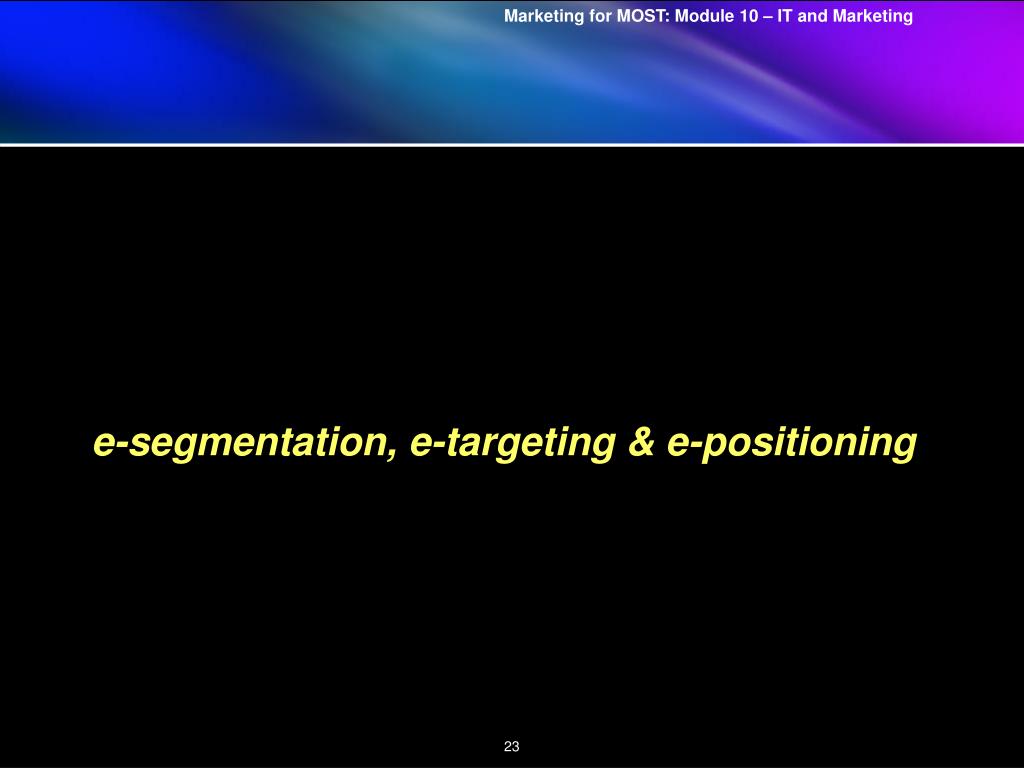 Marketing for MOST: Module 10 – IT and Marketing

e-segmentation, e-targeting & e-positioning

23